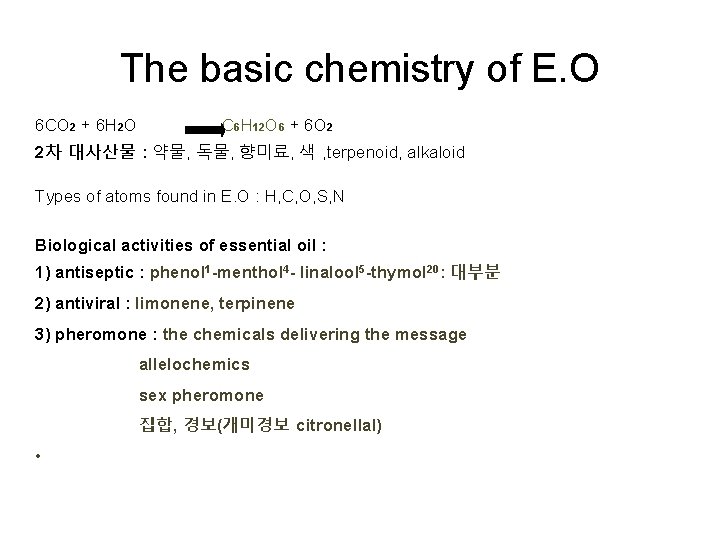 The basic chemistry of E.O

$6CO_2 + 6H_2O \rightarrow C_6H_{12}O_6 + 6O_2$

2차 대사산물 : 약물, 독물, 향미료, 색 ,terpenoid, alkaloid

Types of atoms found in E.O : H,C,O,S,N

Biological activities of essential oil :

1) antiseptic : phenol$^1$-menthol$^4$- linalool$^5$-thymol$^{20}$ : 대부분

2) antiviral : limonene, terpinene

3) pheromone : the chemicals delivering the message

allelochemics

sex pheromone

집합, 경보(개미경보 citronellal)

•